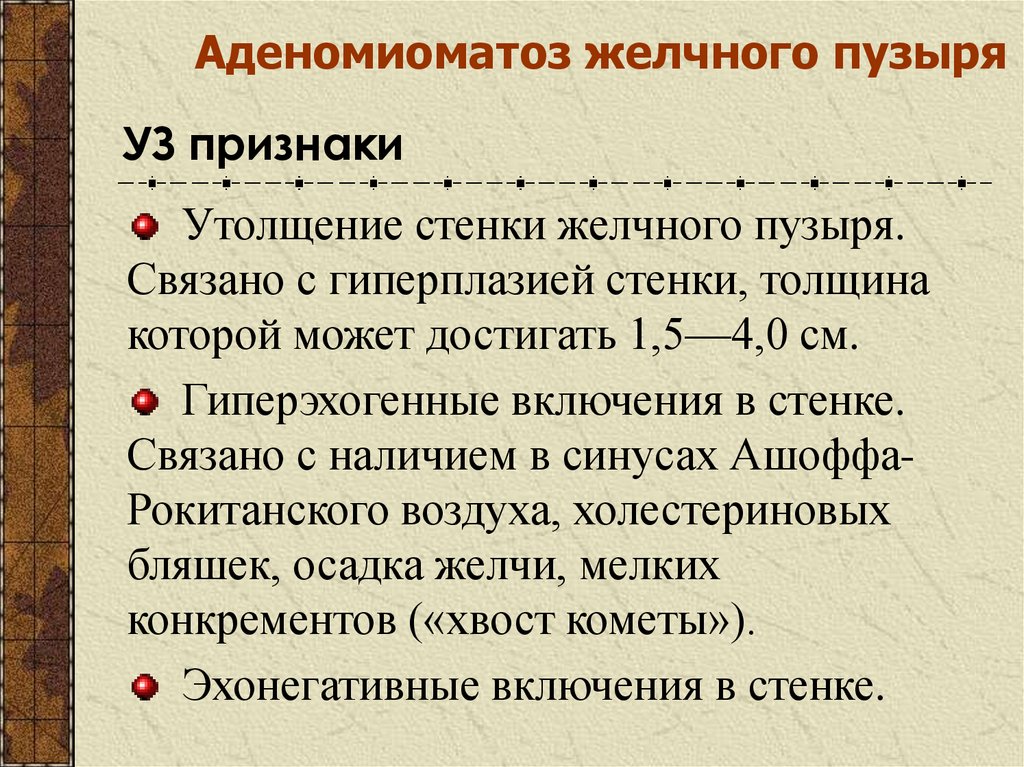 Аденомиоматоз желчного пузыря

УЗ признаки

Утолщение стенки желчного пузыря. Связано с гиперплазией стенки, толщина которой может достигать 1,5—4,0 см.

Гиперэхогенные включения в стенке. Связано с наличием в синусах Ашоффа-Рокитанского воздуха, холестериновых бляшек, осадка желчи, мелких конкрементов («хвост кометы»).

Эхонегативные включения в стенке.